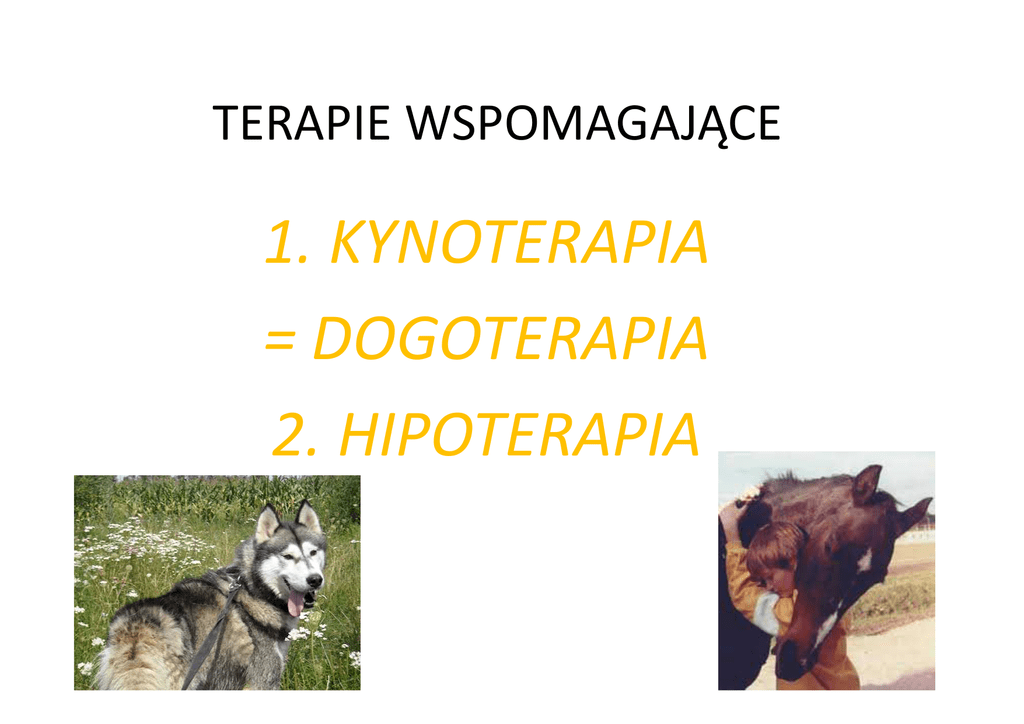 TERAPIE WSPOMAGAJĄCE

1. KYNOTERAPIA
= DOGOTERAPIA
2. HIPOTERAPIA